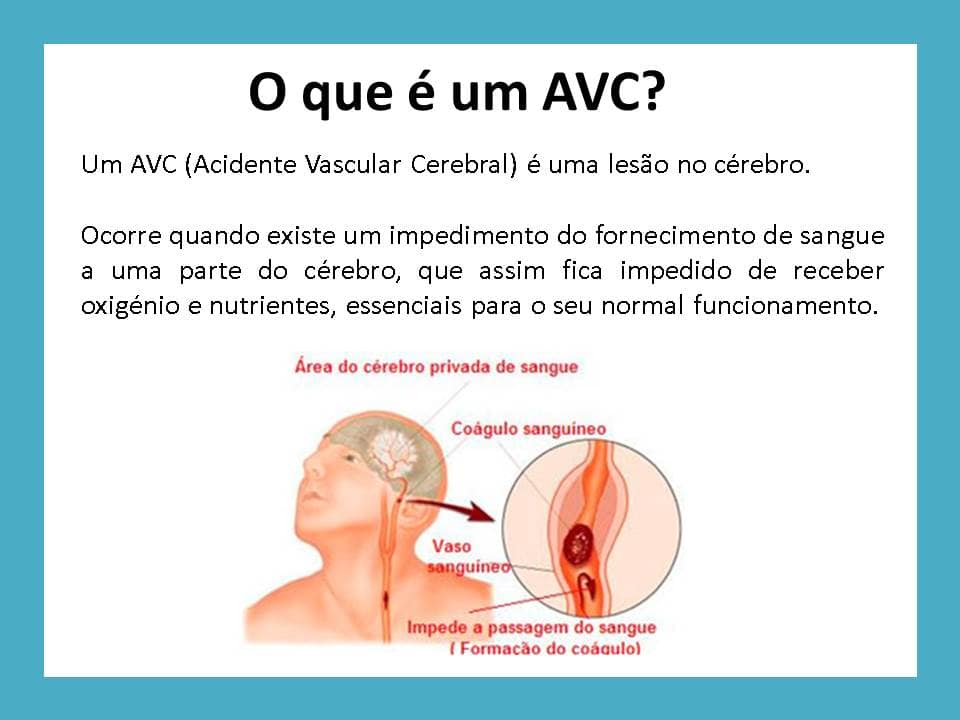 O que é um AVC?

Um AVC (Acidente Vascular Cerebral) é uma lesão no cérebro.

Ocorre quando existe um impedimento do fornecimento de sangue a uma parte do cérebro, que assim fica impedido de receber oxigénio e nutrientes, essenciais para o seu normal funcionamento.

Área do cérebro privada de sangue

Coágulo sanguíneo

Vaso sanguíneo

Impede a passagem do sangue
( Formacão do coágulo)